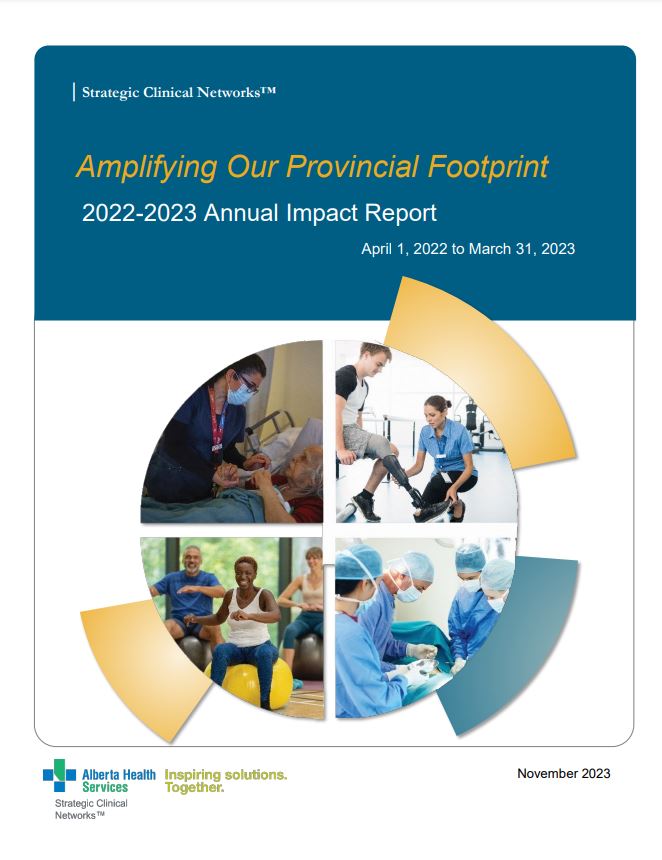 Strategic Clinical Networks™

Amplifying Our Provincial Footprint

2022-2023 Annual Impact Report

April 1, 2022 to March 31, 2023

Alberta Health Services

Inspiring solutions. Together.

Strategic Clinical Networks™

November 2023